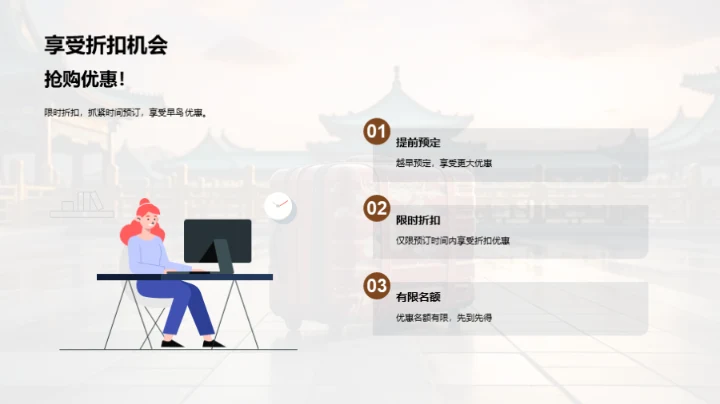 享受折扣机会

抢购优惠！

限时折扣，抓紧时间预订，享受早鸟优惠。

01
提前预定
越早预定，享受更大优惠

02
限时折扣
仅限预订时间内享受折扣优惠

03
有限名额
优惠名额有限，先到先得